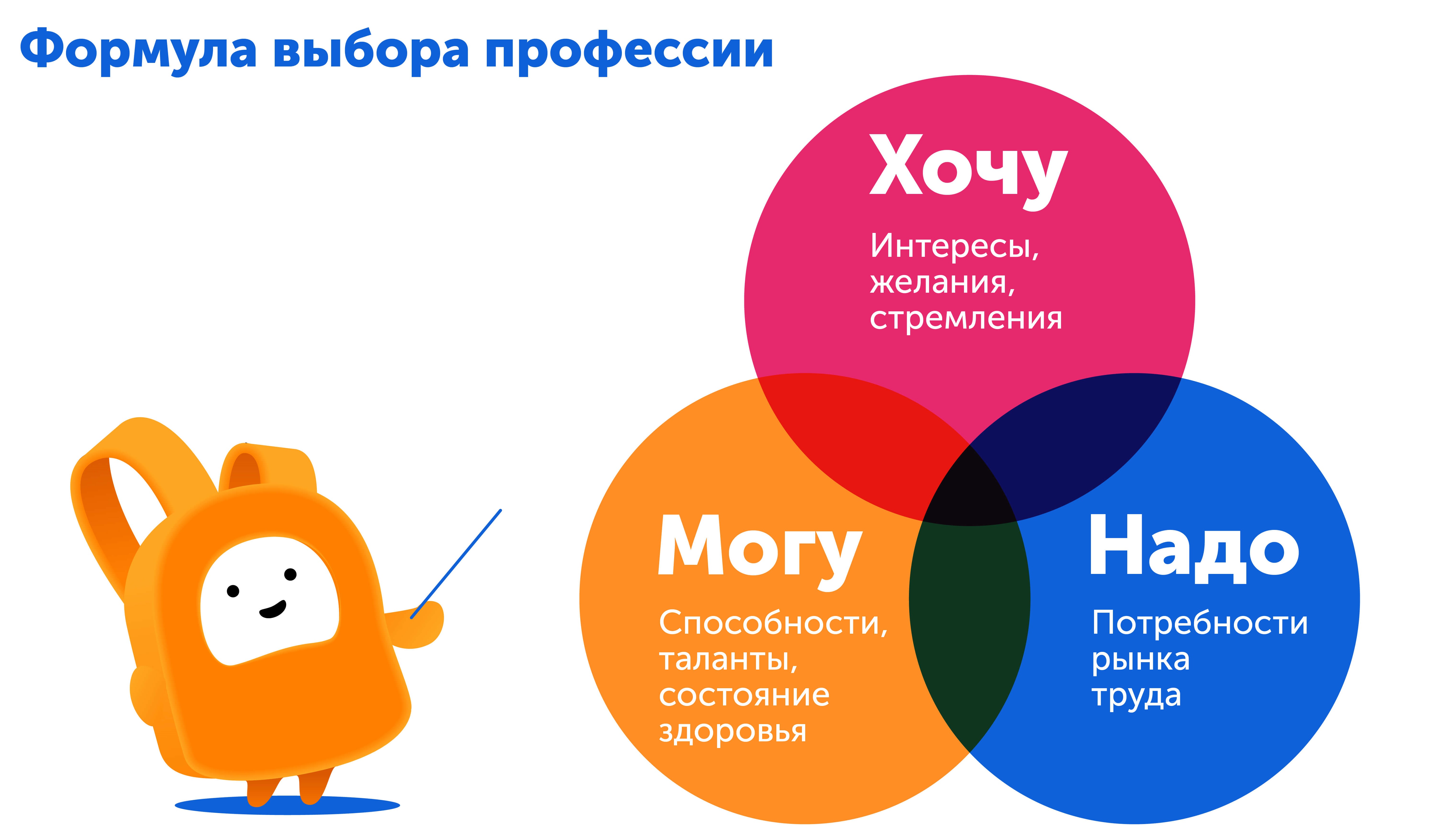 Формула выбора профессии

Хочу

Интересы, желания, стремления

Могу

Способности, таланты, состояние здоровья

Надо

Потребности рынка труда